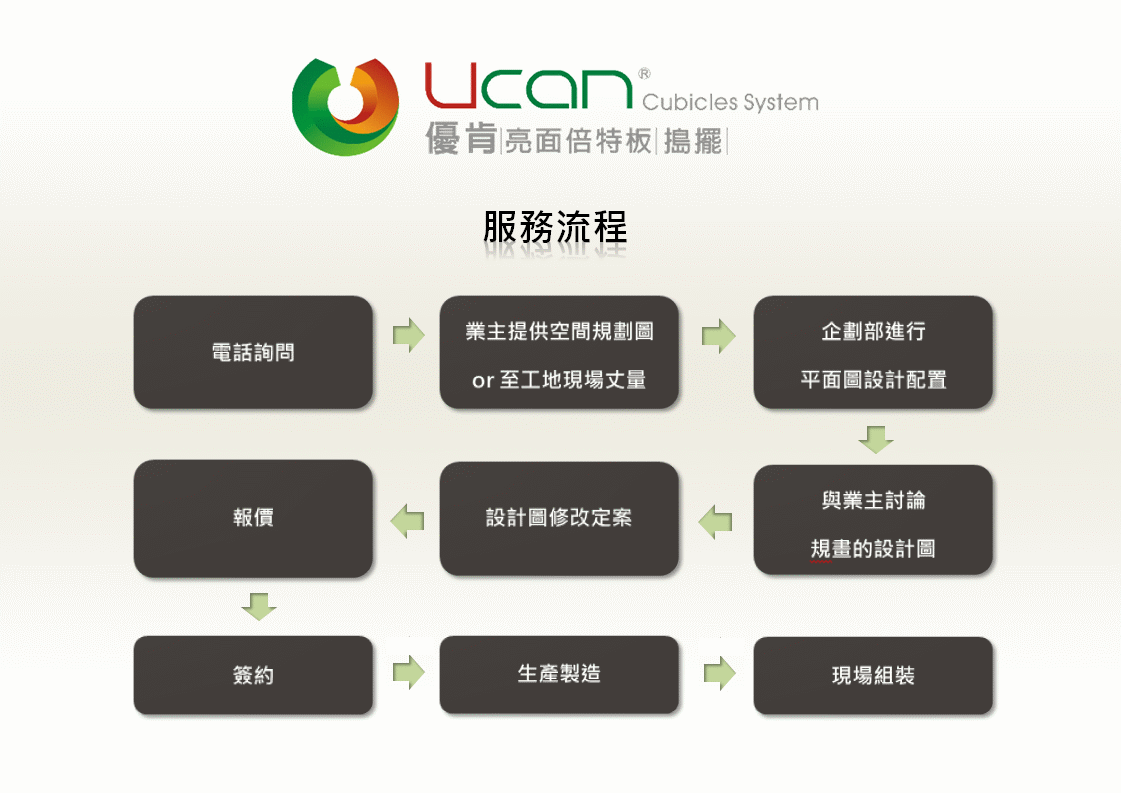 Ucan®
Cubicles System
優肯|亮面倍特板|搗擺|

服務流程

電話詢問

業主提供空間規劃圖
or 至工地現場丈量

企劃部進行
平面圖設計配置

與業主討論
規畫的設計圖

設計圖修改定案

報價

簽約

生產製造

現場組裝